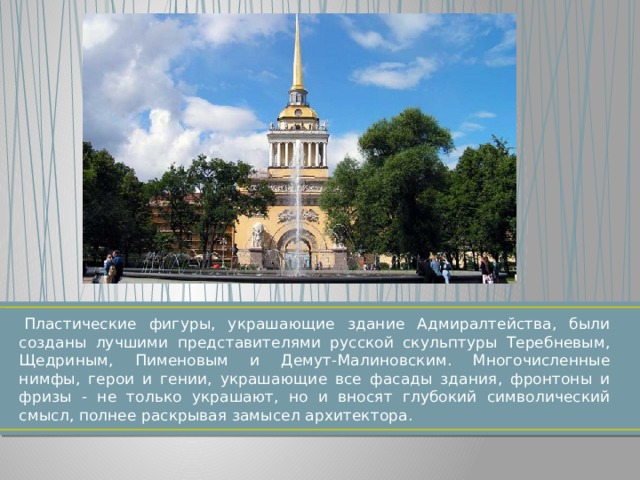 Пластические фигуры, украшающие здание Адмиралтейства, были созданы лучшими представителями русской скульптуры Теребневым, Щедриным, Пименовым и Демут-Малиновским. Многочисленные нимфы, герои и гении, украшающие все фасады здания, фронтоны и фризы - не только украшают, но и вносят глубокий символический смысл, полнее раскрывая замысел архитектора.